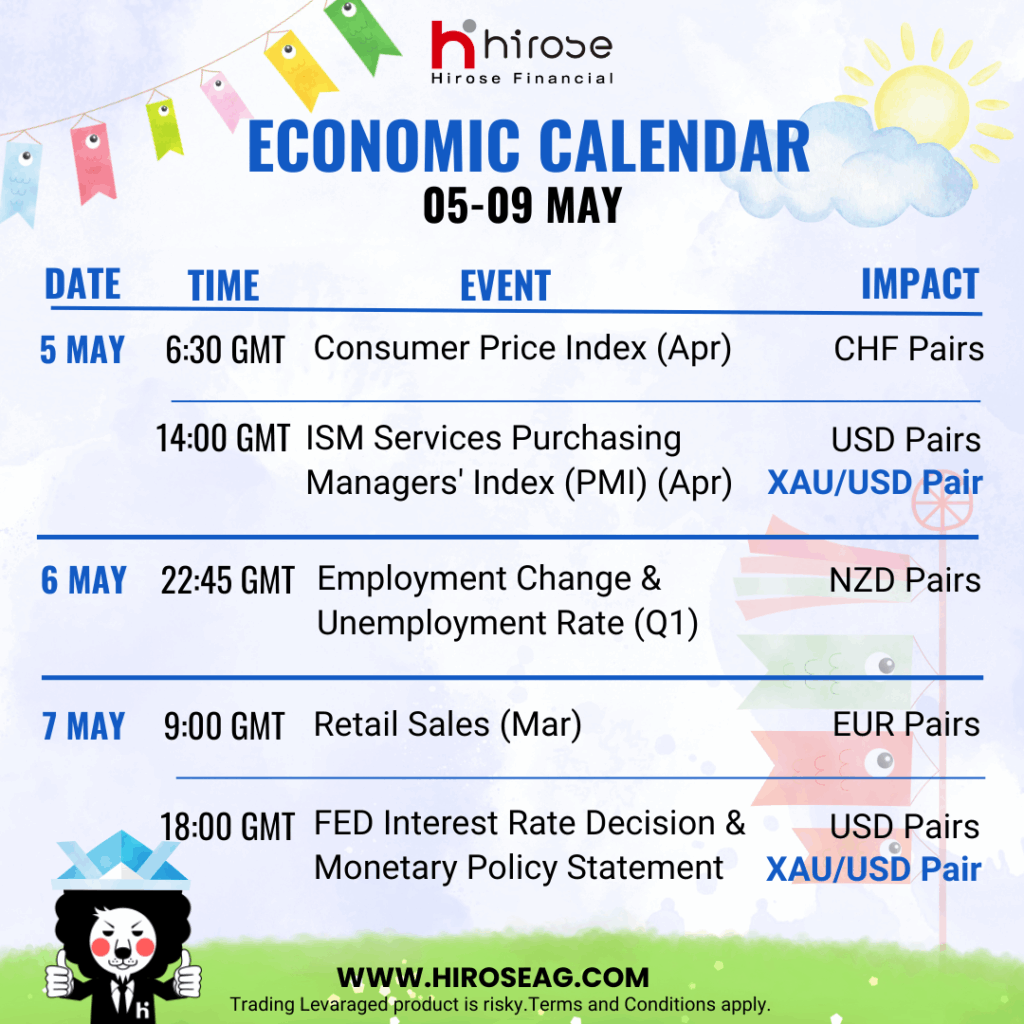 hirose
Hirose Financial

ECONOMIC CALENDAR
05-09 MAY

| DATE | TIME | EVENT | IMPACT |
|---|---|---|---|
| 5 MAY | 6:30 GMT | Consumer Price Index (Apr) | CHF Pairs |
| | 14:00 GMT | ISM Services Purchasing Managers' Index (PMI) (Apr) | USD Pairs XAU/USD Pair |
| 6 MAY | 22:45 GMT | Employment Change & Unemployment Rate (Q1) | NZD Pairs |
| 7 MAY | 9:00 GMT | Retail Sales (Mar) | EUR Pairs |
| | 18:00 GMT | FED Interest Rate Decision & Monetary Policy Statement | USD Pairs XAU/USD Pair |

WWW.HIROSEAG.COM
Trading Levaraged product is risky.Terms and Conditions apply.